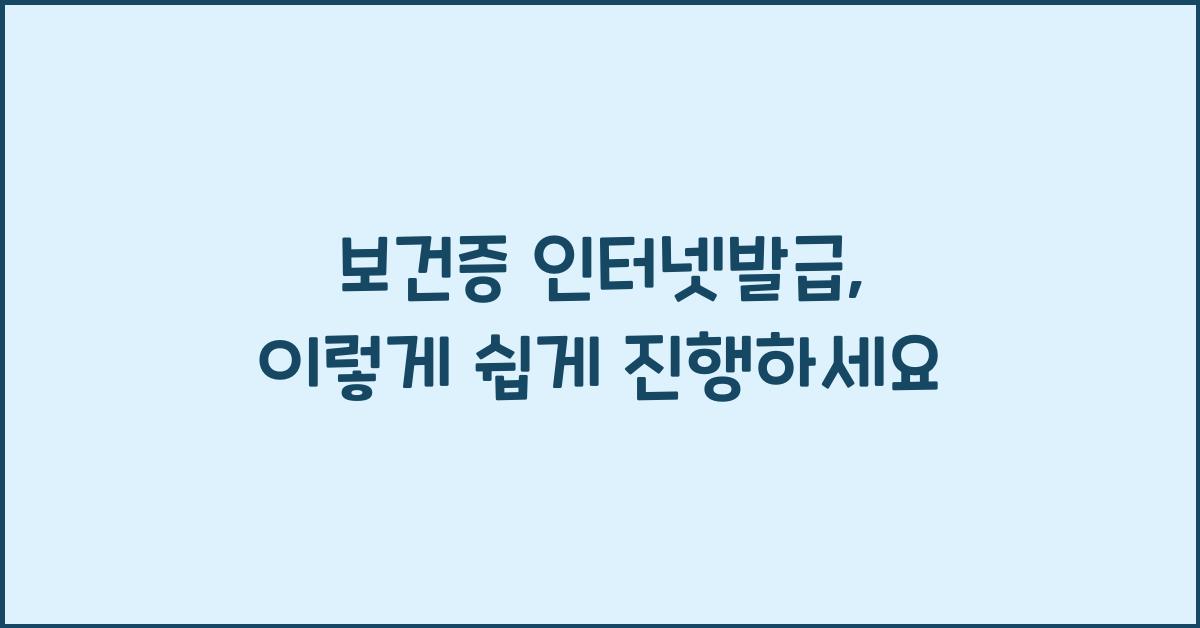 보건증 인터넷발급,
이렇게 쉽게 진행하세요